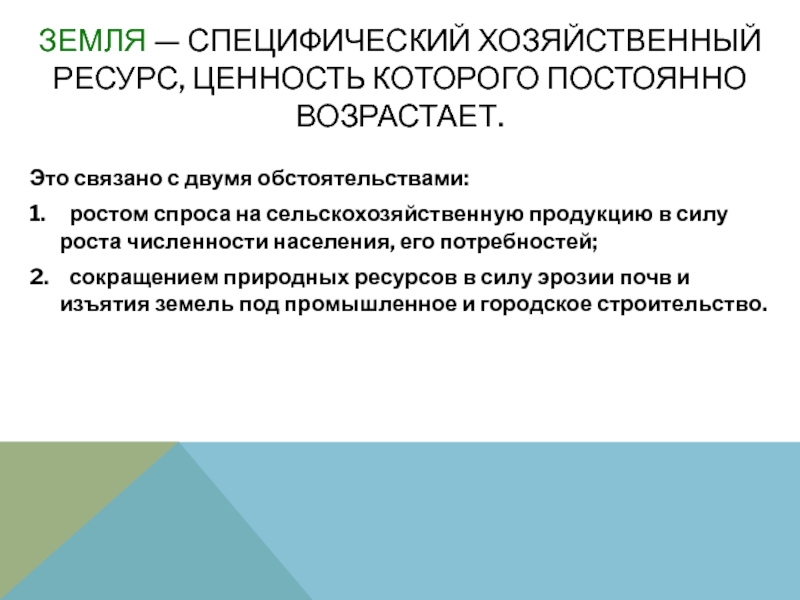 ЗЕМЛЯ — СПЕЦИФИЧЕСКИЙ ХОЗЯЙСТВЕННЫЙ РЕСУРС, ЦЕННОСТЬ КОТОРОГО ПОСТОЯННО ВОЗРАСТАЕТ.

Это связано с двумя обстоятельствами:

1. ростом спроса на сельскохозяйственную продукцию в силу роста численности населения, его потребностей;

2. сокращением природных ресурсов в силу эрозии почв и изъятия земель под промышленное и городское строительство.